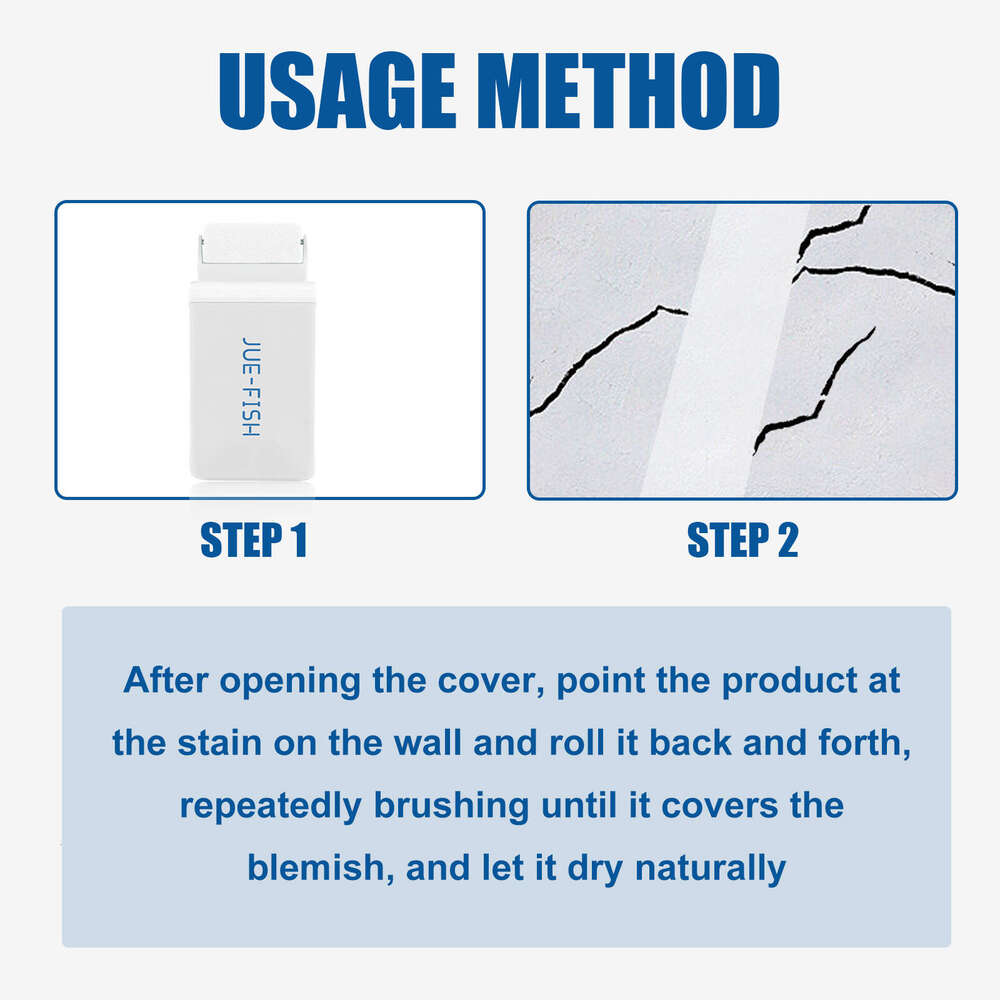 USAGE METHOD

JUE-FISH

STEP 1

STEP 2

After opening the cover, point the product at the stain on the wall and roll it back and forth, repeatedly brushing until it covers the blemish, and let it dry naturally